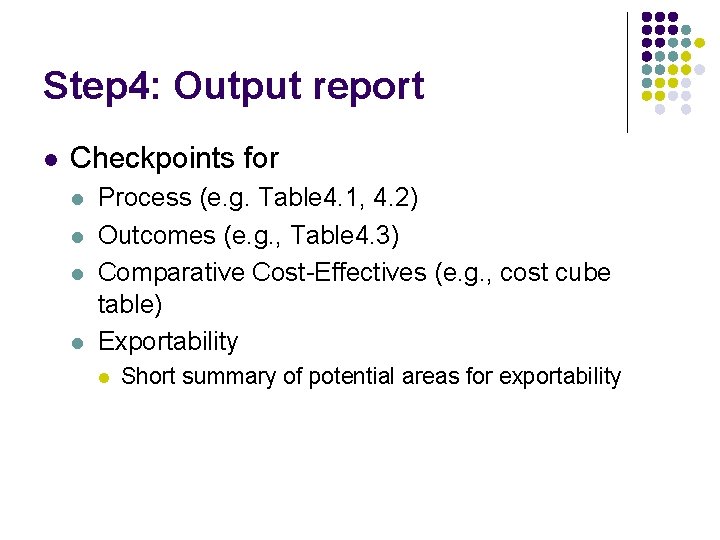 Step4: Output report

- Checkpoints for
  - Process (e.g. Table4.1, 4.2)
  - Outcomes (e.g., Table4.3)
  - Comparative Cost-Effectives (e.g., cost cube table)
  - Exportability
    - Short summary of potential areas for exportability